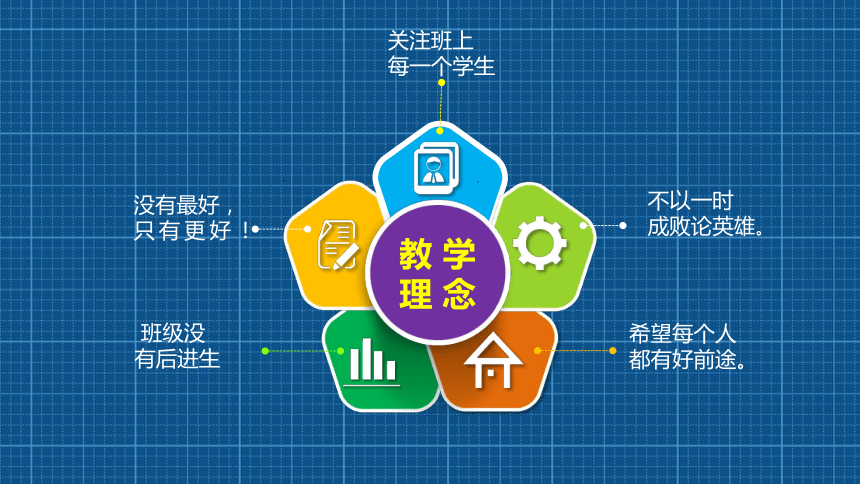 关注班上
每一个学生

没有最好，
只有更好！

不以一时
成败论英雄。

教学
理念

班级没
有后进生

希望每个人
都有好前途。